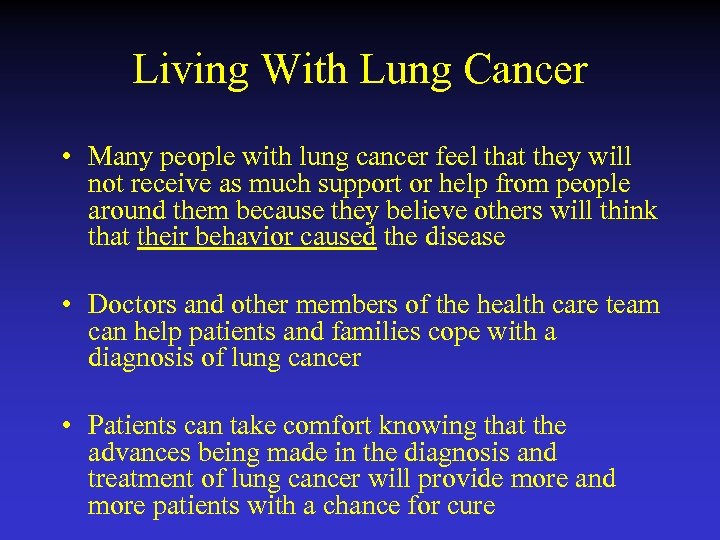 Living With Lung Cancer

• Many people with lung cancer feel that they will not receive as much support or help from people around them because they believe others will think that their behavior caused the disease

• Doctors and other members of the health care team can help patients and families cope with a diagnosis of lung cancer

• Patients can take comfort knowing that the advances being made in the diagnosis and treatment of lung cancer will provide more and more patients with a chance for cure